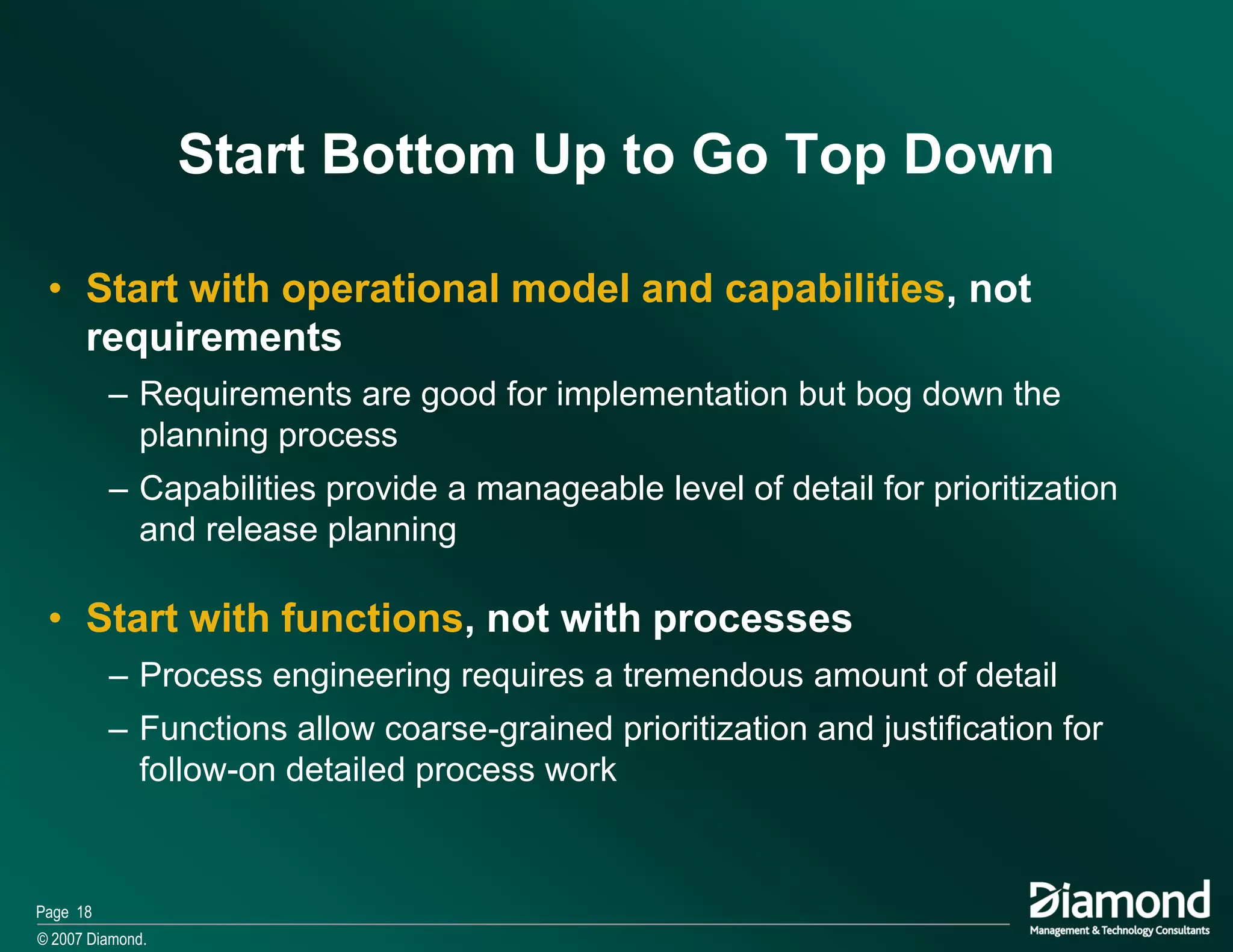 Start Bottom Up to Go Top Down

• Start with operational model and capabilities, not requirements

– Requirements are good for implementation but bog down the planning process

– Capabilities provide a manageable level of detail for prioritization and release planning

• Start with functions, not with processes

– Process engineering requires a tremendous amount of detail

– Functions allow coarse-grained prioritization and justification for follow-on detailed process work

Page 18

© 2007 Diamond.

Diamond
Management & Technology Consultants